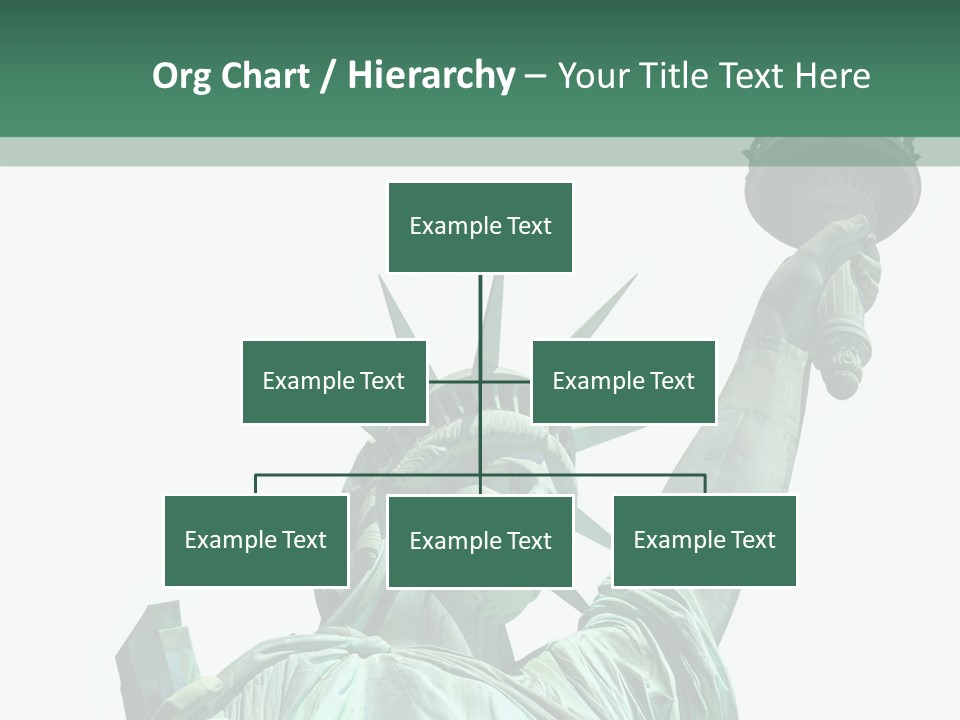 Org Chart / Hierarchy – Your Title Text Here

Example Text

Example Text

Example Text

Example Text

Example Text

Example Text